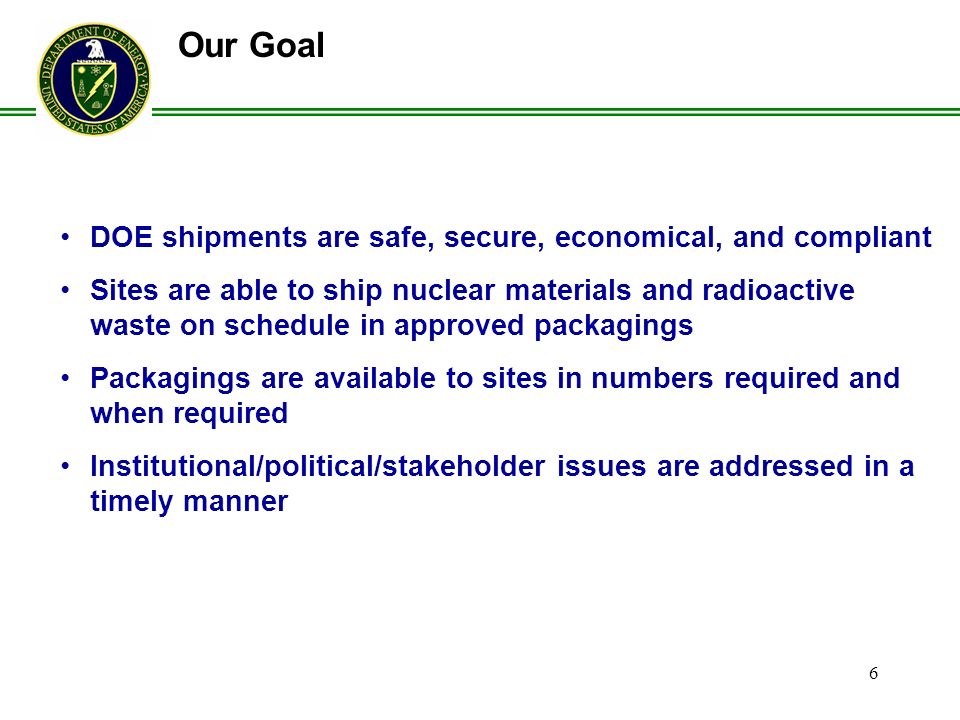 DEPARTMENT OF ENERGY
UNITED STATES OF AMERICA

Our Goal

• DOE shipments are safe, secure, economical, and compliant

• Sites are able to ship nuclear materials and radioactive waste on schedule in approved packagings

• Packagings are available to sites in numbers required and when required

• Institutional/political/stakeholder issues are addressed in a timely manner

6